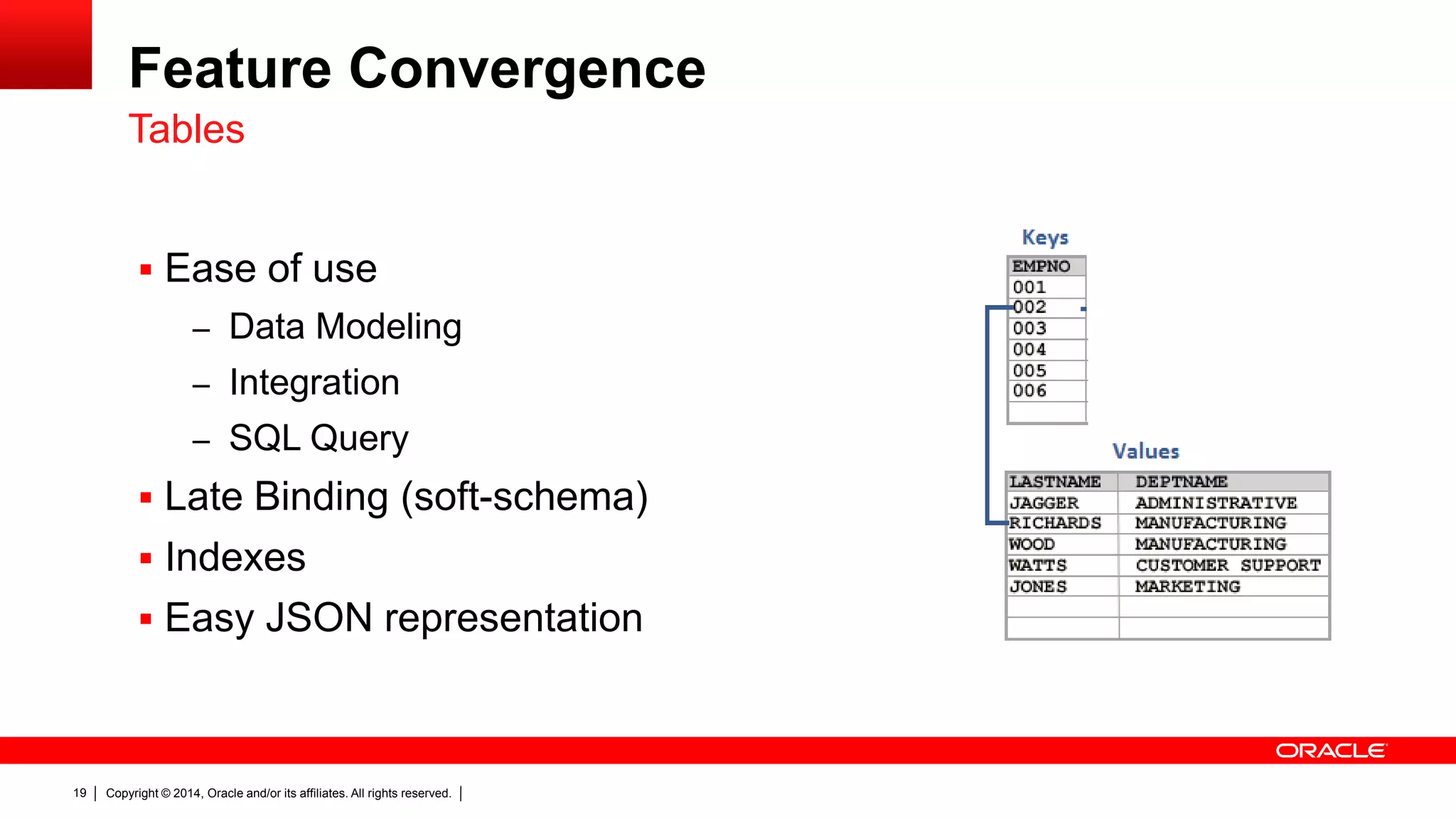 Feature Convergence
Tables

▪ Ease of use
 – Data Modeling
 – Integration
 – SQL Query
▪ Late Binding (soft-schema)
▪ Indexes
▪ Easy JSON representation

Keys

| EMPNO |
|---|
| 001 |
| 002 |
| 003 |
| 004 |
| 005 |
| 006 |
| |

Values

| LASTNAME | DEPTNAME |
|---|---|
| JAGGER | ADMINISTRATIVE |
| RICHARDS | MANUFACTURING |
| WOOD | MANUFACTURING |
| WATTS | CUSTOMER SUPPORT |
| JONES | MARKETING |
| | |
| | |

ORACLE

19 | Copyright © 2014, Oracle and/or its affiliates. All rights reserved. |